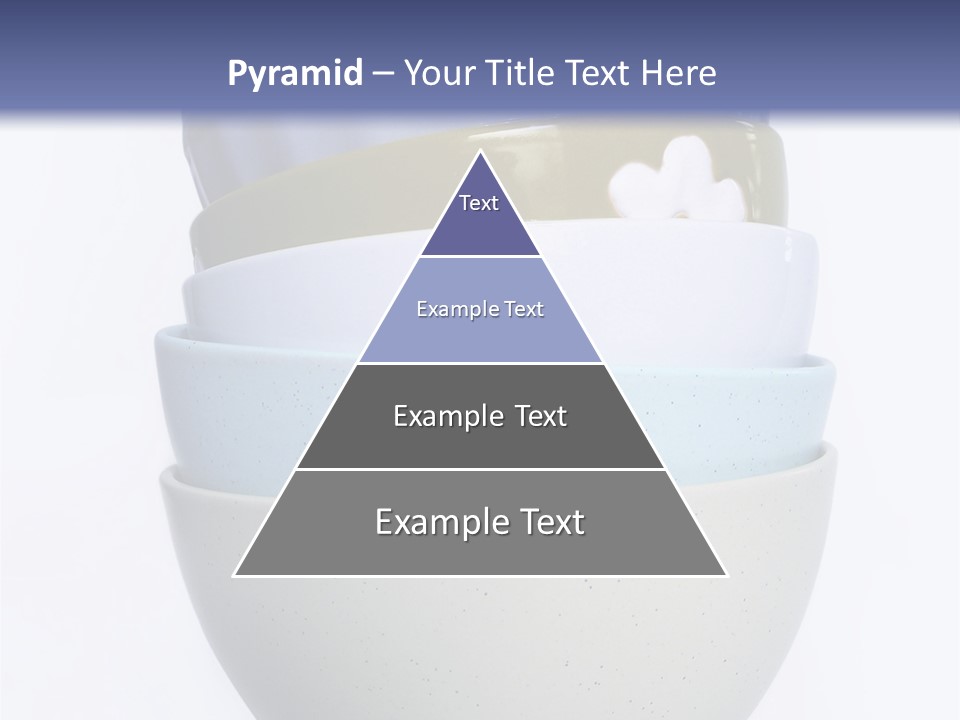 Pyramid – Your Title Text Here

Text

Example Text

Example Text

Example Text